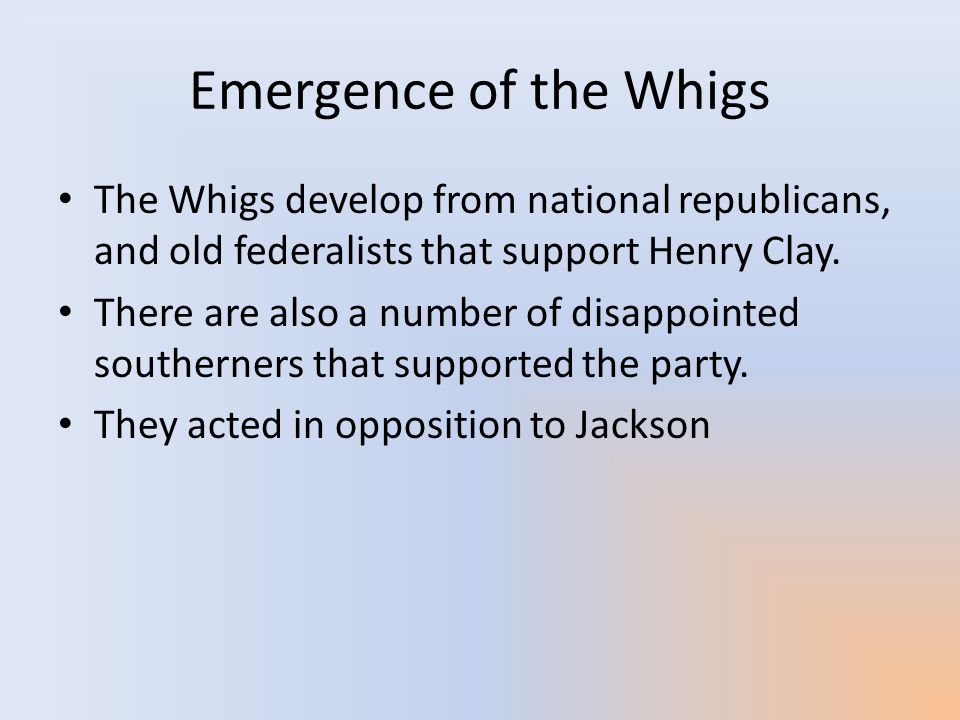 Emergence of the Whigs

• The Whigs develop from national republicans, and old federalists that support Henry Clay.

• There are also a number of disappointed southerners that supported the party.

• They acted in opposition to Jackson